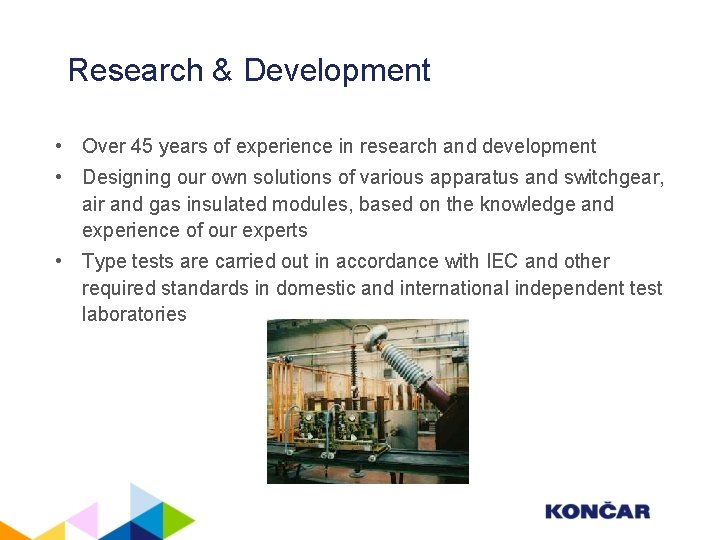 Research & Development

• Over 45 years of experience in research and development
• Designing our own solutions of various apparatus and switchgear, air and gas insulated modules, based on the knowledge and experience of our experts
• Type tests are carried out in accordance with IEC and other required standards in domestic and international independent test laboratories

KONČAR